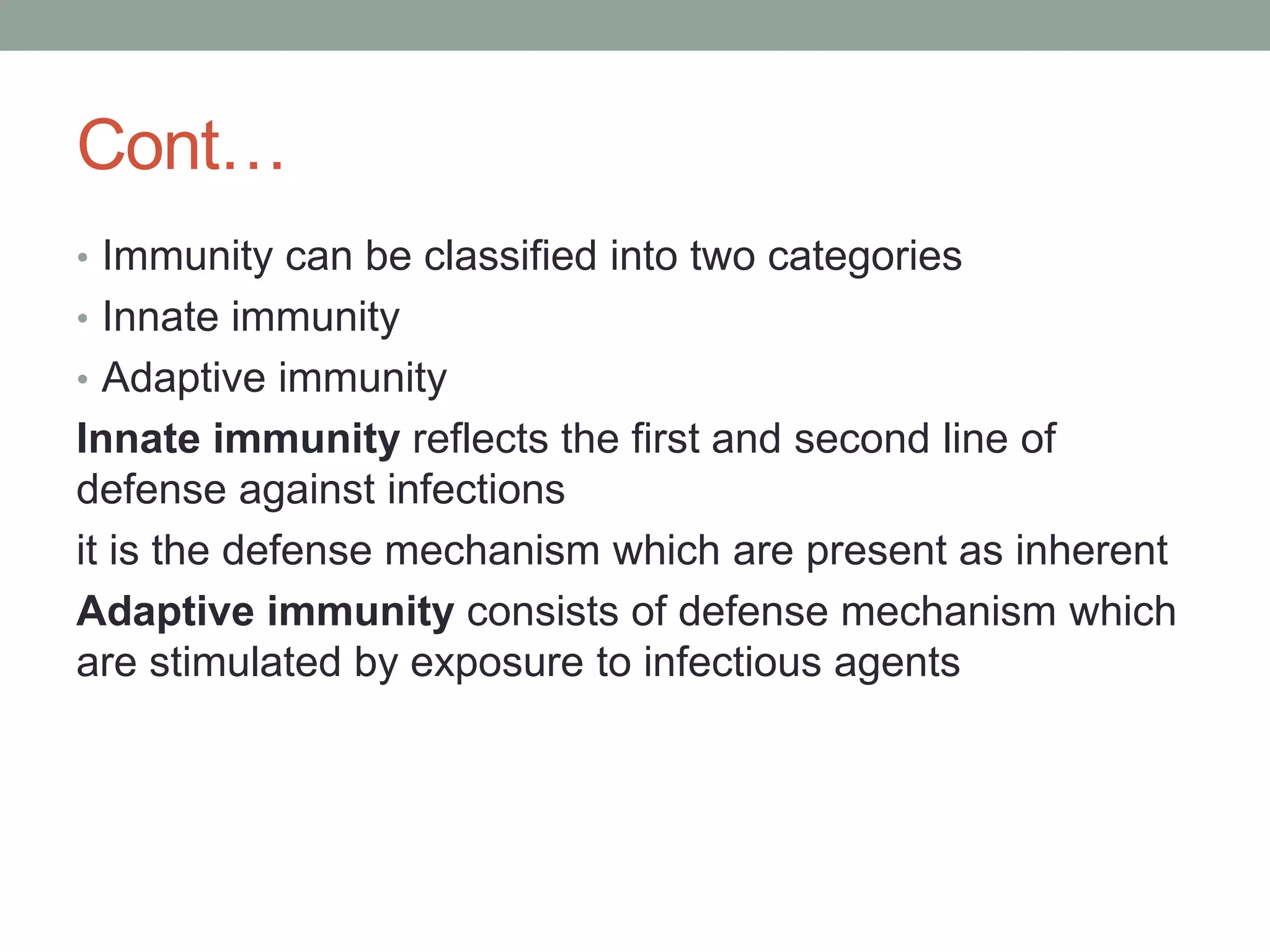 Cont…

• Immunity can be classified into two categories
• Innate immunity
• Adaptive immunity

Innate immunity reflects the first and second line of defense against infections

it is the defense mechanism which are present as inherent

Adaptive immunity consists of defense mechanism which are stimulated by exposure to infectious agents